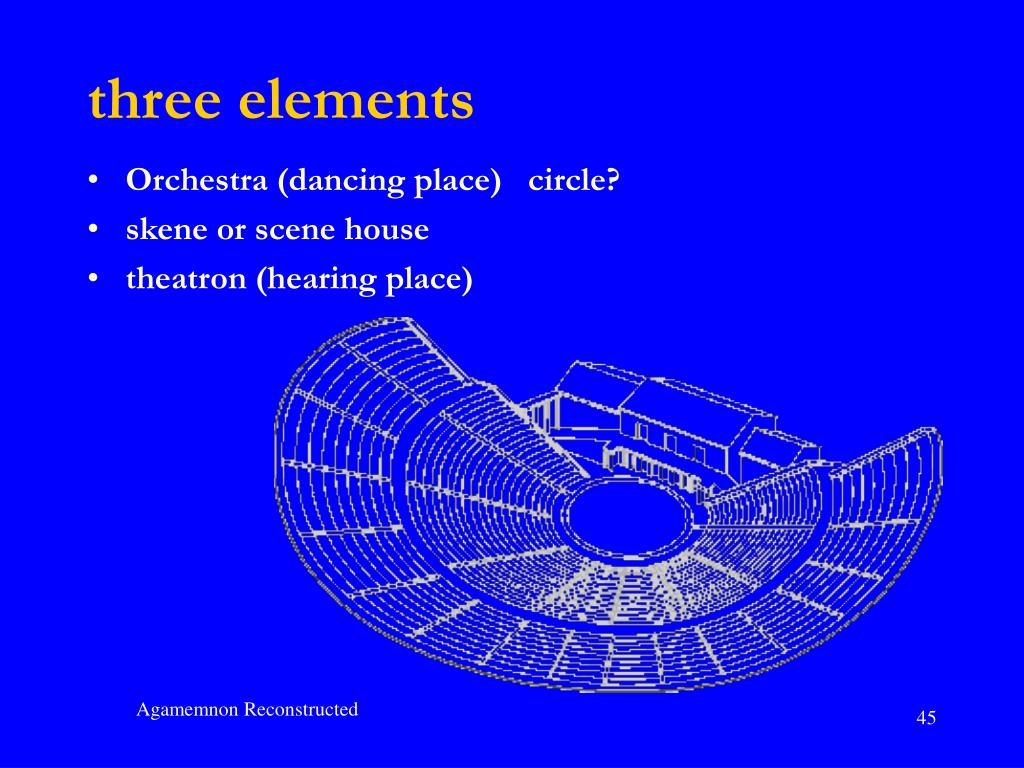 three elements

• Orchestra (dancing place) circle?
• skene or scene house
• theatron (hearing place)

Agamemnon Reconstructed

45